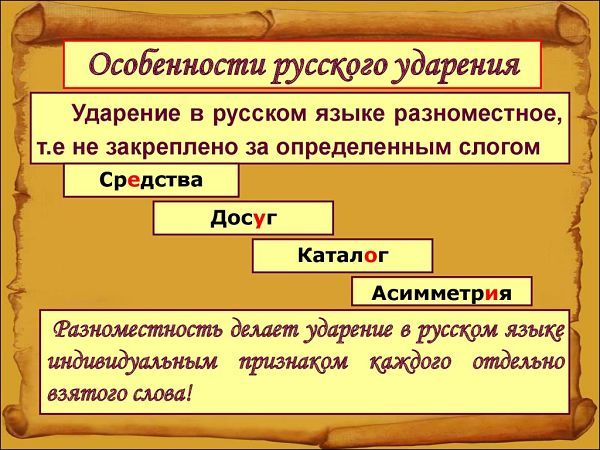 Особенности русского ударения

Ударение в русском языке разноместное, т.е не закреплено за определенным слогом

Средства

Досуг

Каталог

Асимметрия

Разноместность делает ударение в русском языке индивидуальным признаком каждого отдельно взятого слова!